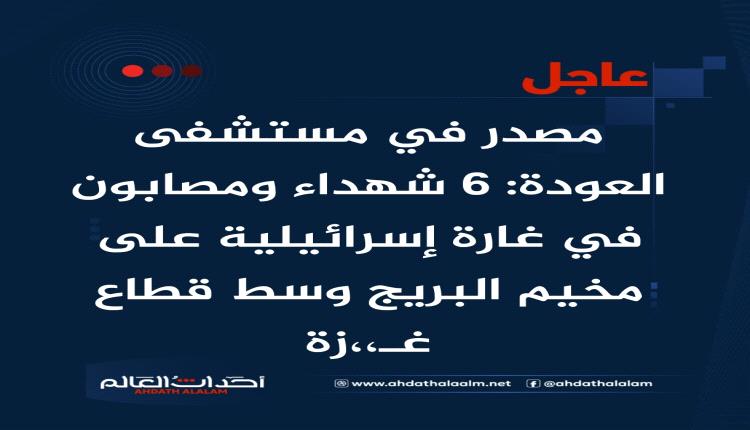 عاجل

مصدر في مستشفى العودة: 6 شهداء ومصابون في غارة إسرائيلية على مخيم البريج وسط قطاع غـ،،زة

أحداث العالم
AHDATH ALALAM

www.ahdathalaalm.net @ahdathalalam